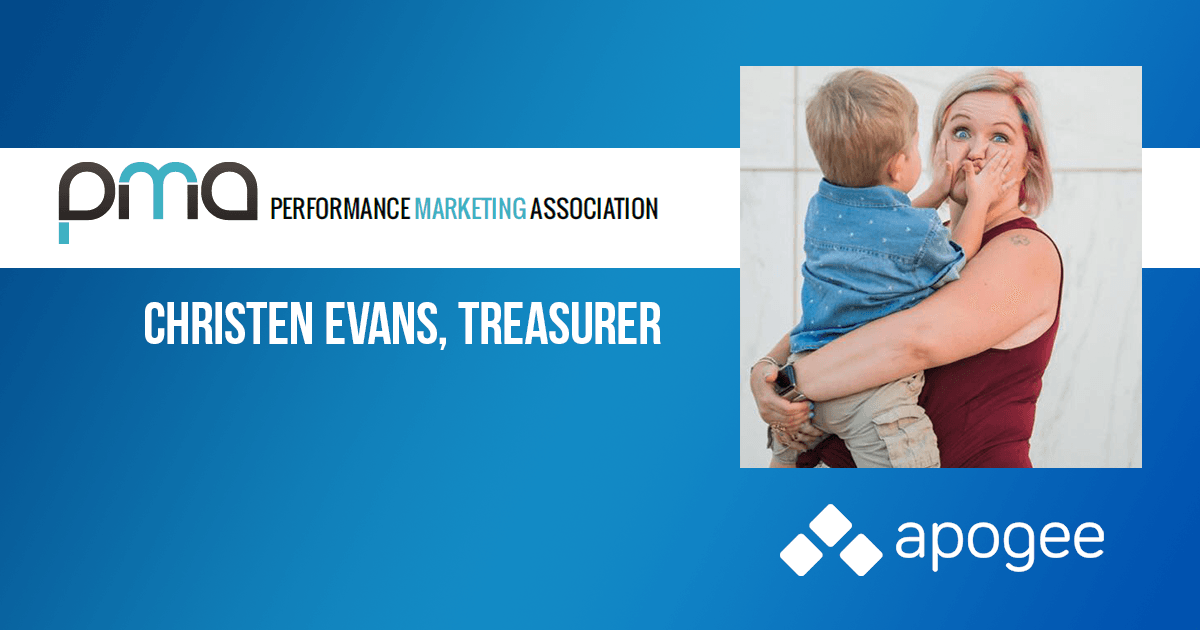 pma PERFORMANCE MARKETING ASSOCIATION

CHRISTEN EVANS, TREASURER

apogee